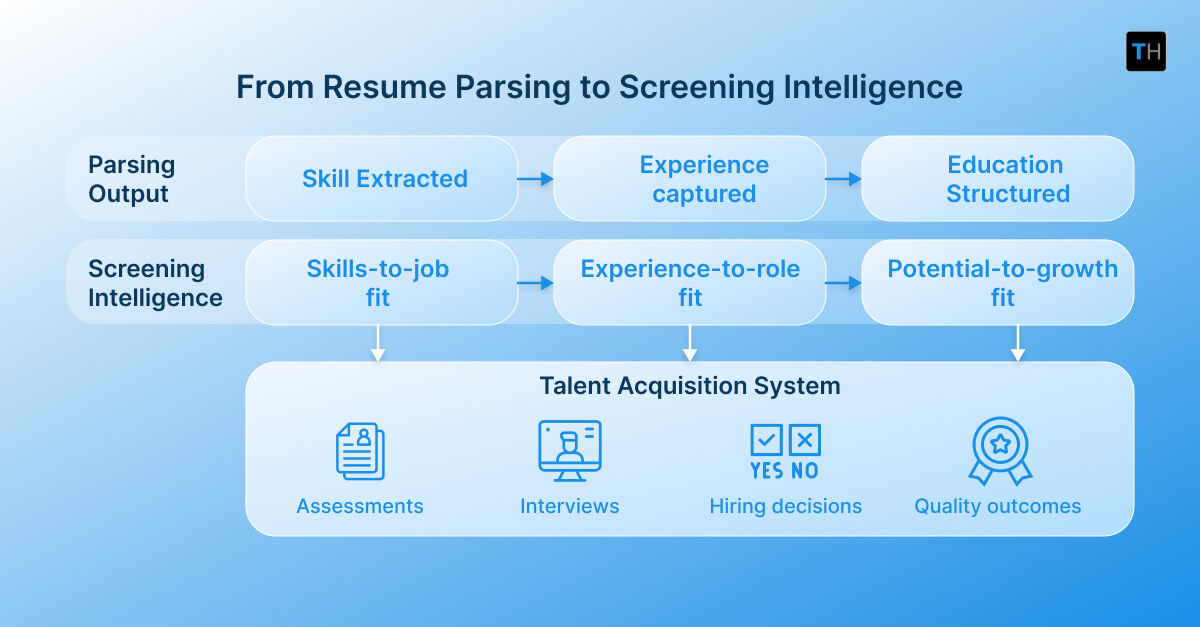 TH

From Resume Parsing to Screening Intelligence

Parsing Output

Skill Extracted

Experience captured

Education Structured

Screening Intelligence

Skills-to-job fit

Experience-to-role fit

Potential-to-growth fit

Talent Acquisition System

Assessments

Interviews

YES NO

Hiring decisions

Quality outcomes